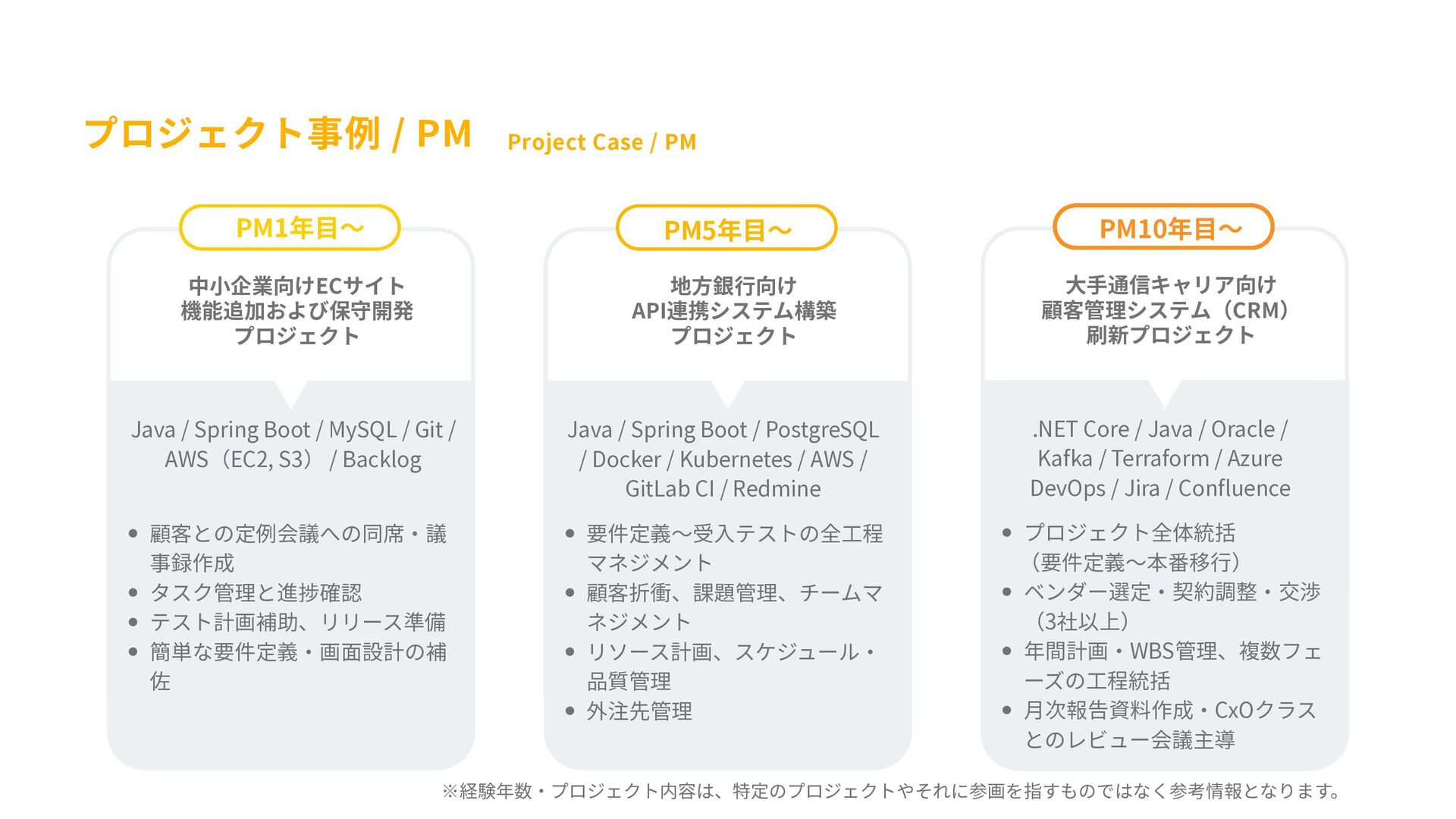 プロジェクト事例 / PM Project Case / PM

PM1年目〜

中小企業向けECサイト
機能追加および保守開発
プロジェクト

Java / Spring Boot / MySQL / Git / AWS（EC2, S3） / Backlog

- 顧客との定例会議への同席・議事録作成
- タスク管理と進捗確認
- テスト計画補助、リリース準備
- 簡単な要件定義・画面設計の補佐

PM5年目〜

地方銀行向け
API連携システム構築
プロジェクト

Java / Spring Boot / PostgreSQL / Docker / Kubernetes / AWS / GitLab CI / Redmine

- 要件定義〜受入テストの全工程マネジメント
- 顧客折衝、課題管理、チームマネジメント
- リソース計画、スケジュール・品質管理
- 外注先管理

PM10年目〜

大手通信キャリア向け
顧客管理システム（CRM）
刷新プロジェクト

.NET Core / Java / Oracle / Kafka / Terraform / Azure DevOps / Jira / Confluence

- プロジェクト全体統括（要件定義〜本番移行）
- ベンダー選定・契約調整・交渉（3社以上）
- 年間計画・WBS管理、複数フェーズの工程統括
- 月次報告資料作成・CxOクラスとのレビュー会議主導

※経験年数・プロジェクト内容は、特定のプロジェクトやそれに参画を指すものではなく参考情報となります。